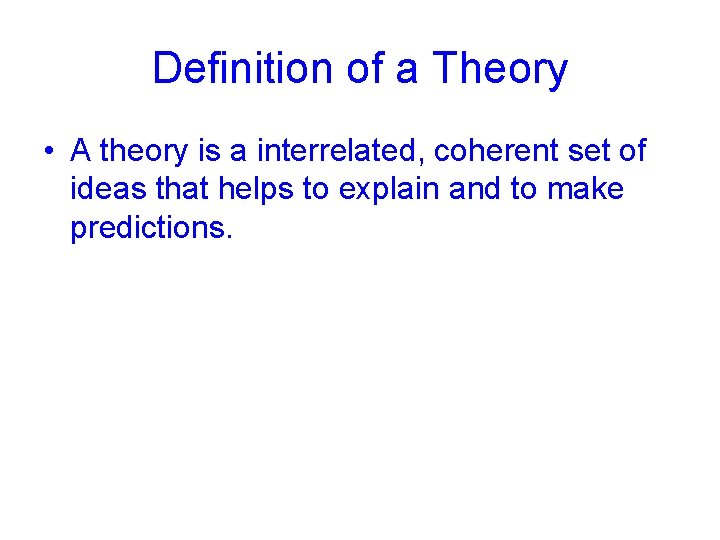 Definition of a Theory

• A theory is a interrelated, coherent set of ideas that helps to explain and to make predictions.